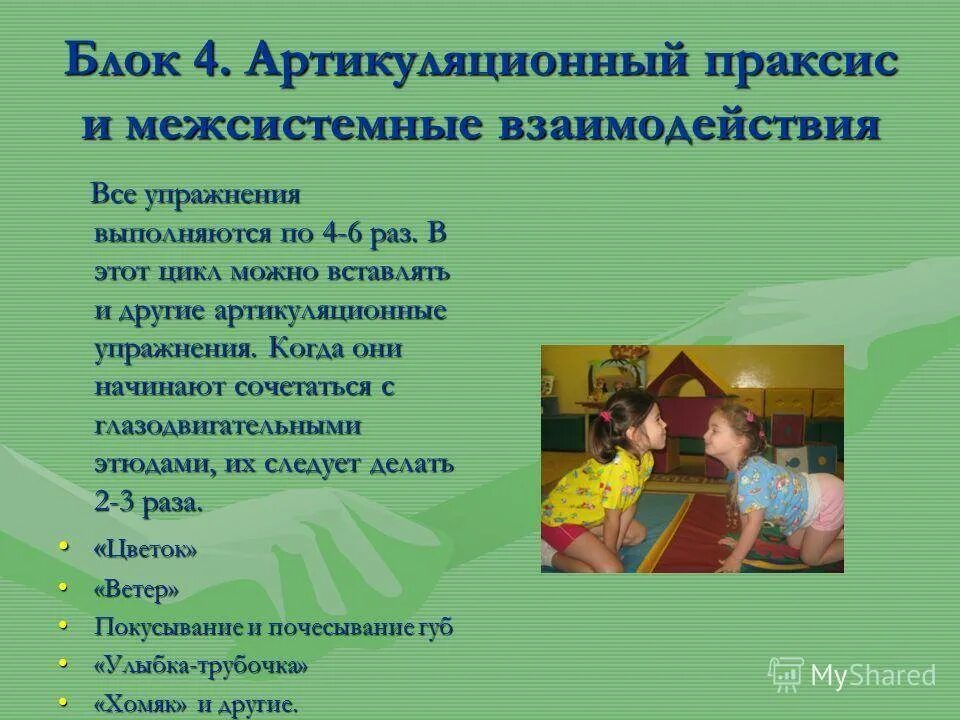 Блок 4. Артикуляционный праксис и межсистемные взаимодействия

Все упражнения выполняются по 4-6 раз. В этот цикл можно вставлять и другие артикуляционные упражнения. Когда они начинают сочетаться с глазодвигательными этюдами, их следует делать 2-3 раза.

• «Цветок»
• «Ветер»
• Покусывание и почесывание губ
• «Улыбка-трубочка»
• «Хомяк» и другие.

MyShared